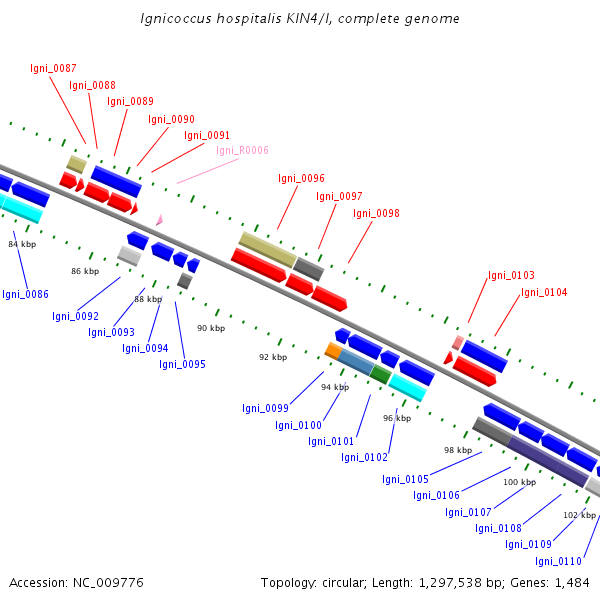 Ignicoccus hospitalis KIN4/I, complete genome

Igni_0087
Igni_0088
Igni_0089
Igni_0090
Igni_0091
Igni_R0006
Igni_0096
Igni_0097
Igni_0098
Igni_0103
Igni_0104

84 kbp
86 kbp
88 kbp
90 kbp
92 kbp
94 kbp
96 kbp
98 kbp
100 kbp
102 kbp

Igni_0086
Igni_0092
Igni_0093
Igni_0094
Igni_0095
Igni_0099
Igni_0100
Igni_0101
Igni_0102
Igni_0105
Igni_0106
Igni_0107
Igni_0108
Igni_0109
Igni_0110

Accession: NC_009776

Topology: circular; Length: 1,297,538 bp; Genes: 1,484